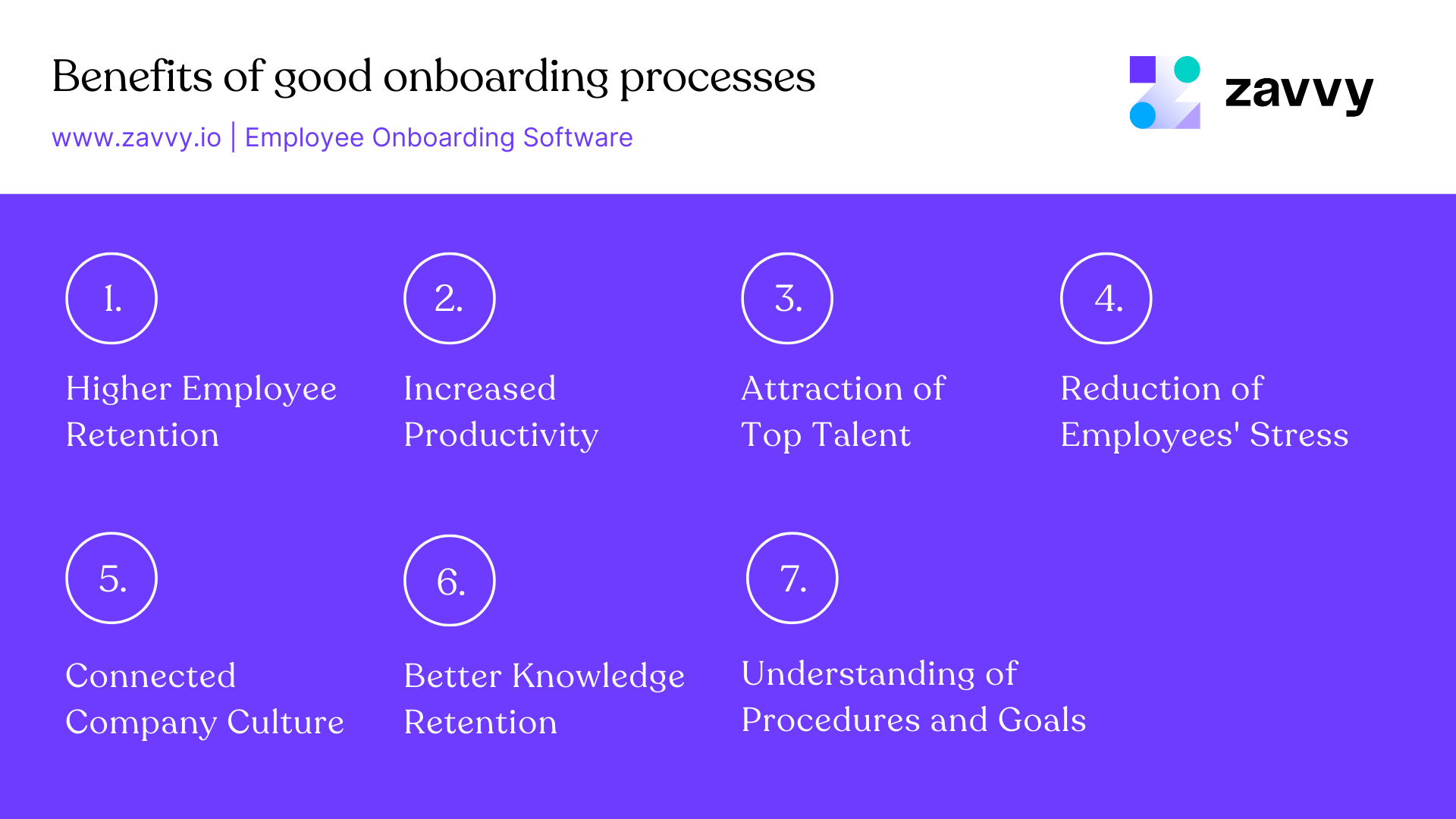 Benefits of good onboarding processes

www.zavvy.io | Employee Onboarding Software

zavvy

1.

Higher Employee Retention

2.

Increased Productivity

3.

Attraction of Top Talent

4.

Reduction of Employees' Stress

5.

Connected Company Culture

6.

Better Knowledge Retention

7.

Understanding of Procedures and Goals